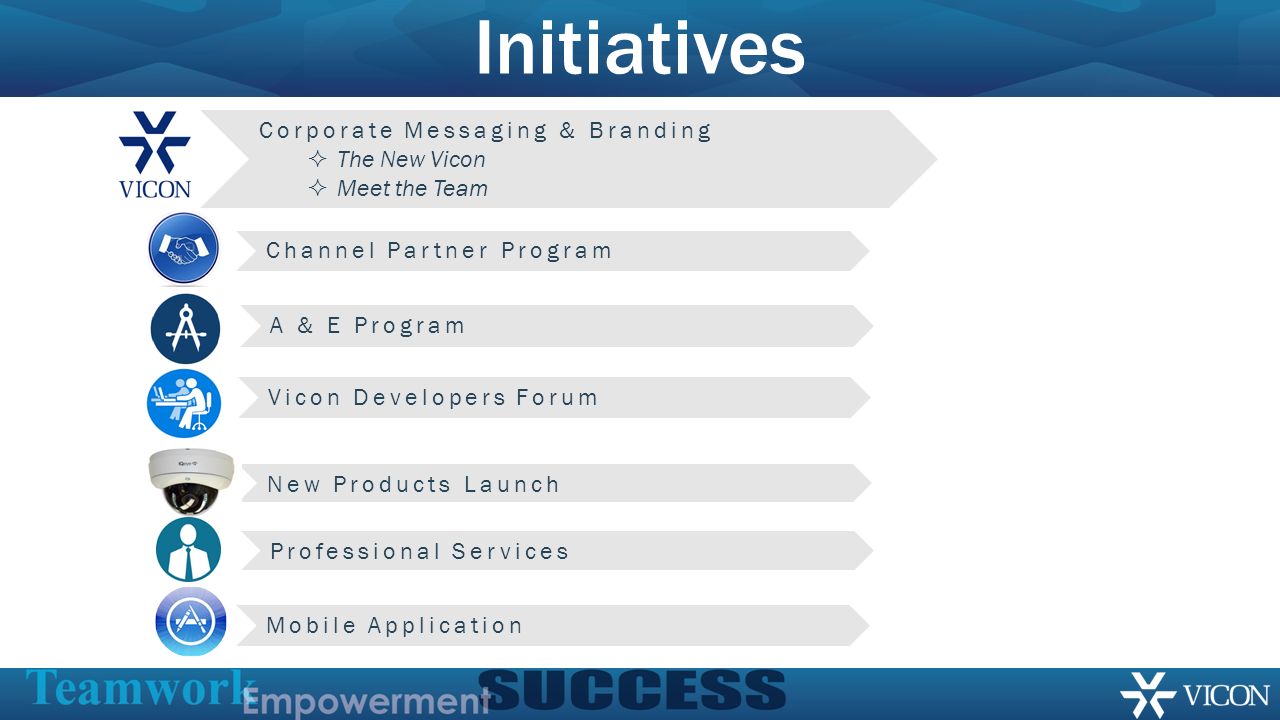 Initiatives

VICON

Corporate Messaging & Branding
✧ The New Vicon
✧ Meet the Team

Channel Partner Program

A & E Program

Vicon Developers Forum

New Products Launch

Professional Services

Mobile Application

Teamwork Empowerment SUCCESS

VICON